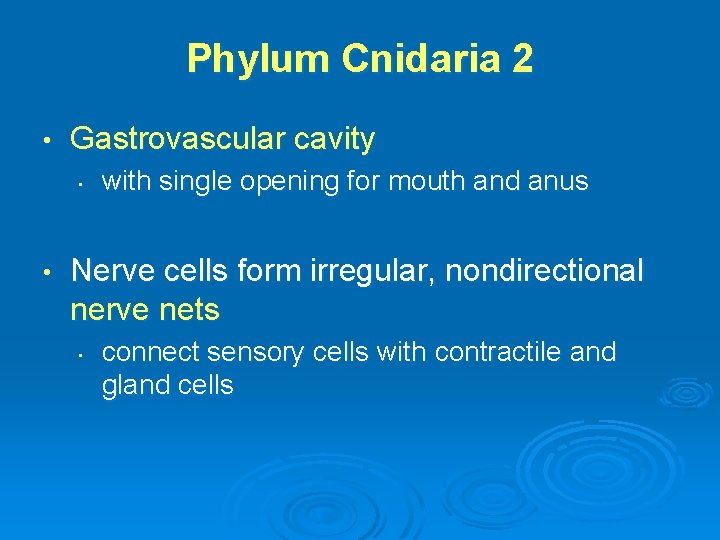 Phylum Cnidaria 2

• Gastrovascular cavity
  • with single opening for mouth and anus

• Nerve cells form irregular, nondirectional nerve nets
  • connect sensory cells with contractile and gland cells